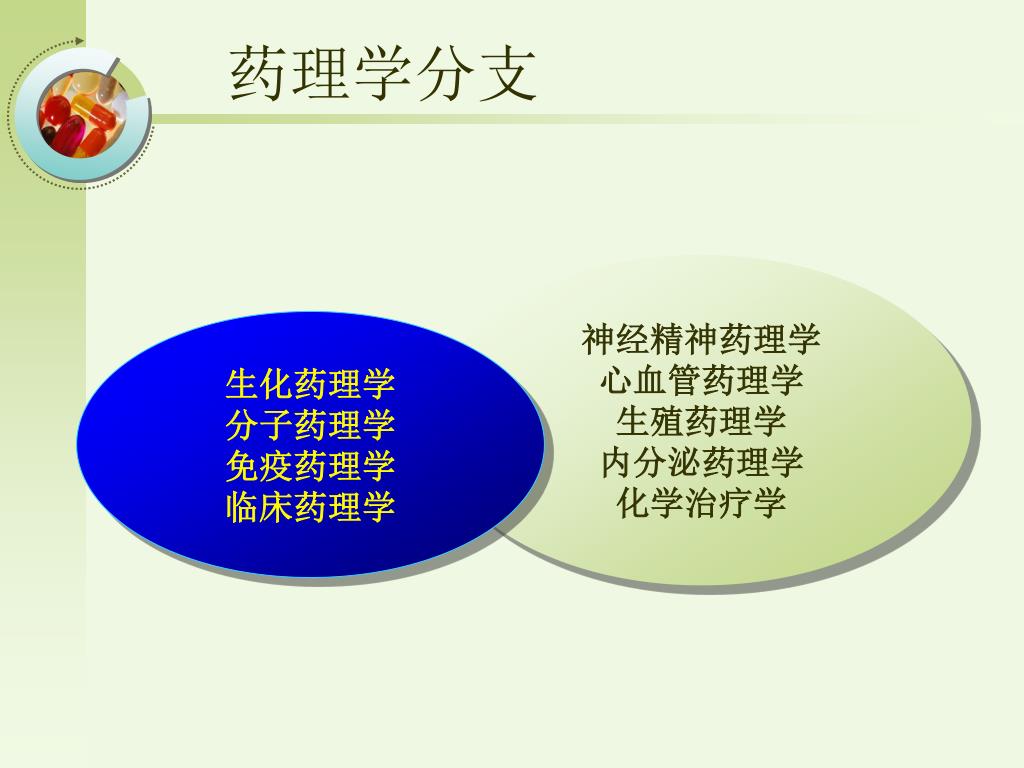 药理学分支

生化药理学
分子药理学
免疫药理学
临床药理学

神经精神药理学
心血管药理学
生殖药理学
内分泌药理学
化学治疗学